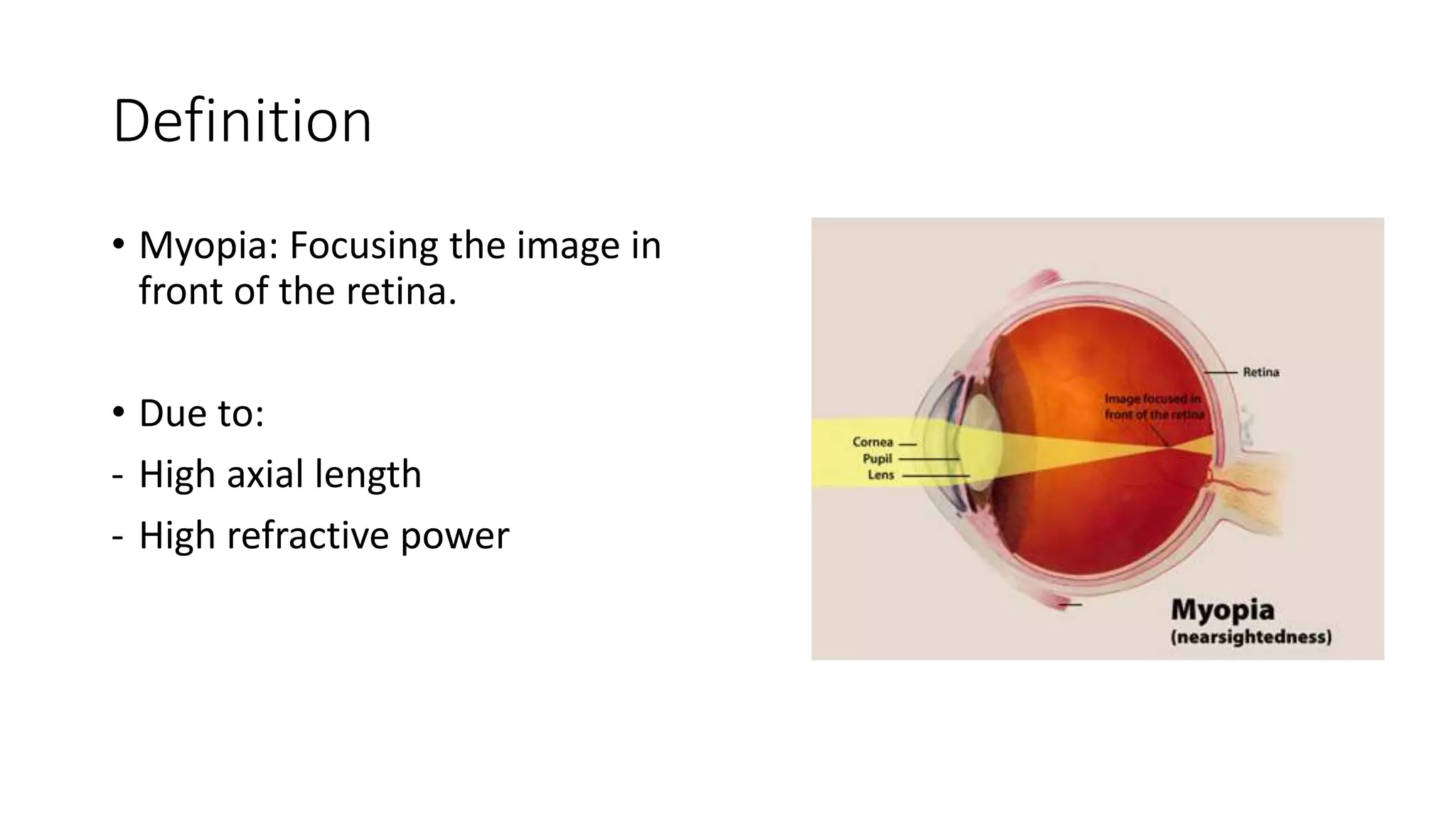 Definition

• Myopia: Focusing the image in front of the retina.

• Due to:
- High axial length
- High refractive power

Retina
Image focused in front of the retina
Cornea
Pupil
Lens
Myopia
(nearsightedness)